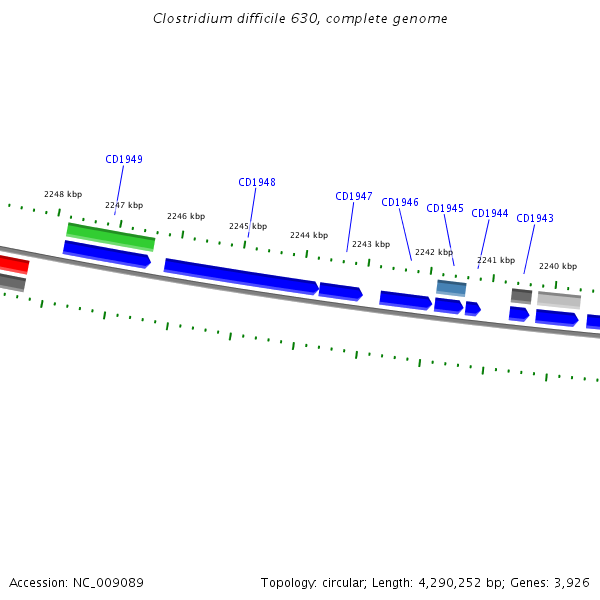 Clostridium difficile 630, complete genome

CD1949
CD1948
CD1947
CD1946
CD1945
CD1944
CD1943

2248 kbp
2247 kbp
2246 kbp
2245 kbp
2244 kbp
2243 kbp
2242 kbp
2241 kbp
2240 kbp

Accession: NC_009089

Topology: circular; Length: 4,290,252 bp; Genes: 3,926